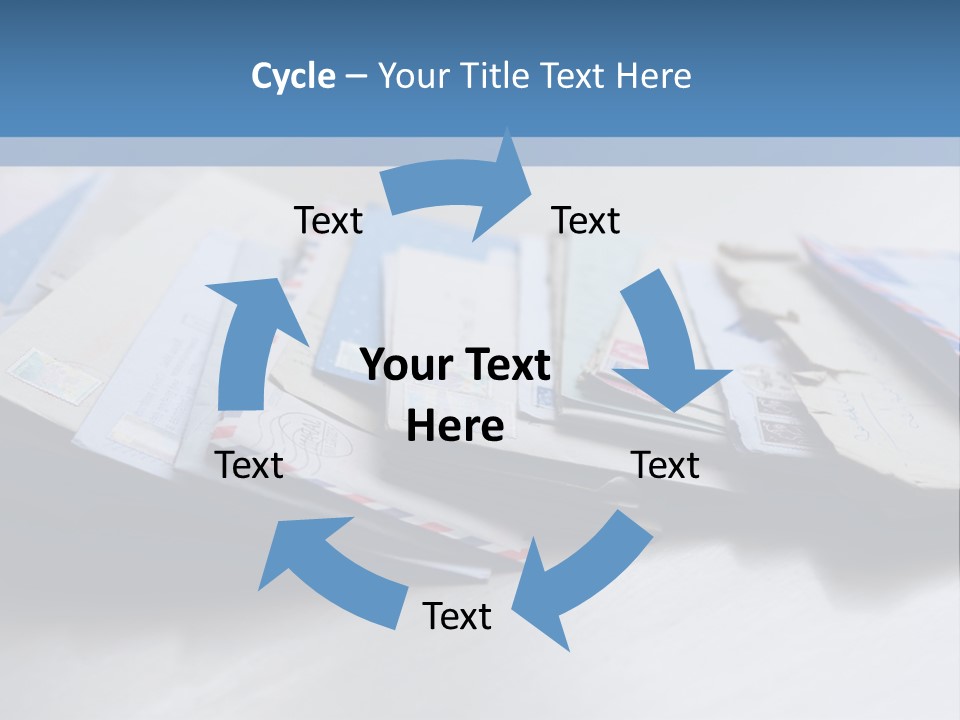 Cycle – Your Title Text Here

Text

Text

Your Text Here

Text

Text

Text